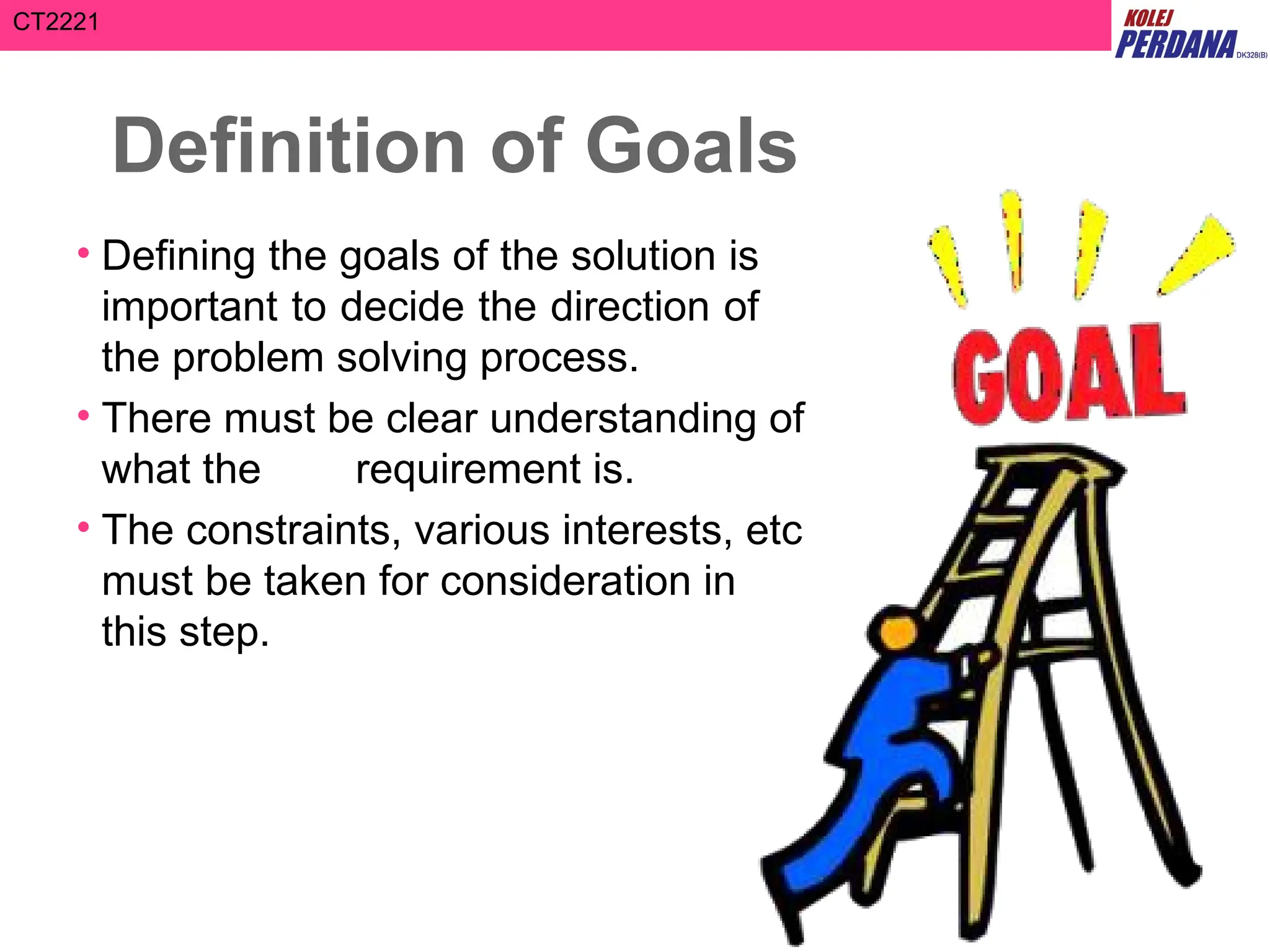 CT2221

KOLEJ PERDANA DK328(B)

Definition of Goals

• Defining the goals of the solution is important to decide the direction of the problem solving process.

• There must be clear understanding of what the requirement is.

• The constraints, various interests, etc must be taken for consideration in this step.

GOAL